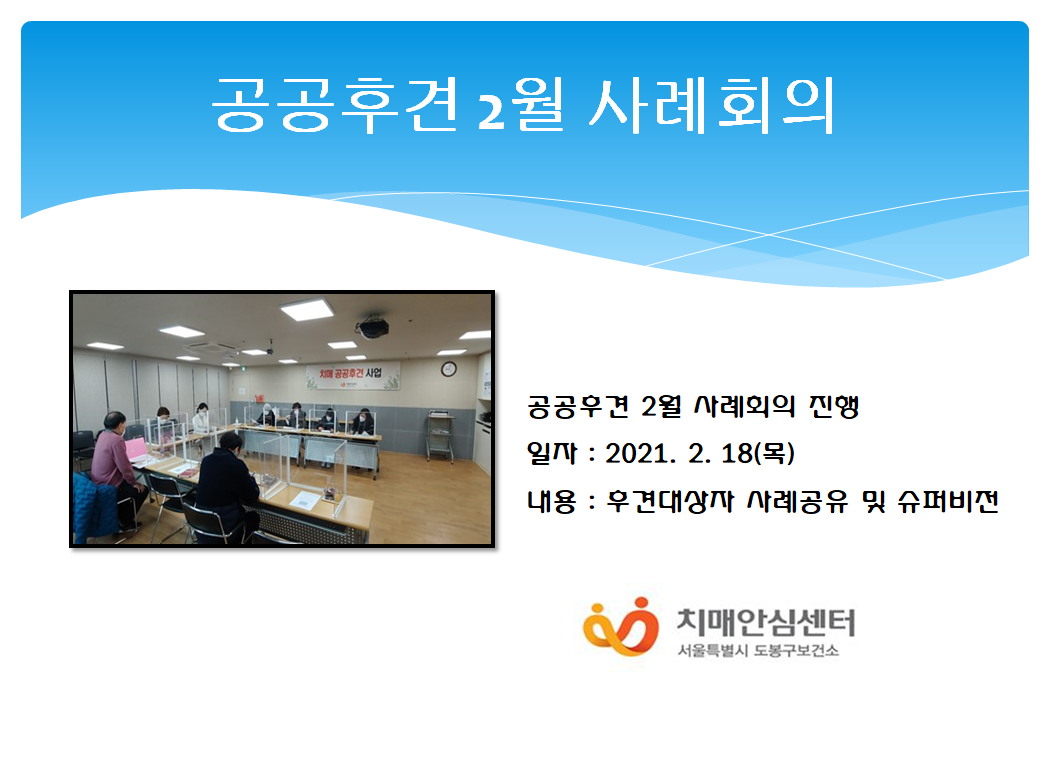 공공후견 2월 사례회의

치매 공공후견 사업

공공후견 2월 사례회의 진행

일자 : 2021. 2. 18(목)

내용 : 후견대상자 사례공유 및 슈퍼비전

치매안심센터
서울특별시 도봉구보건소